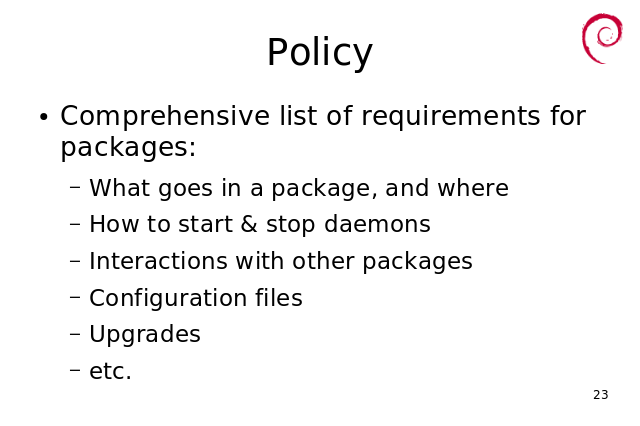 Policy

• Comprehensive list of requirements for packages:

– What goes in a package, and where
– How to start & stop daemons
– Interactions with other packages
– Configuration files
– Upgrades
– etc.

23